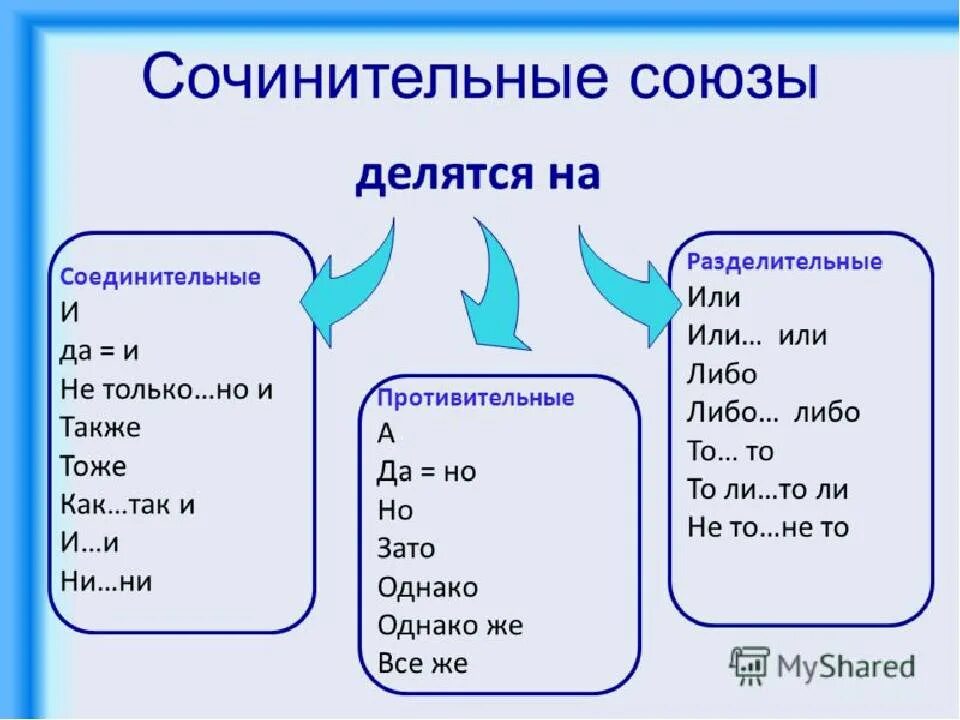 Сочинительные союзы

делятся на

Соединительные
И
да = и
Не только…но и
Также
Тоже
Как…так и
И…и
Ни…ни

Противительные
А
Да = но
Но
Зато
Однако
Однако же
Все же

Разделительные
Или
Или… или
Либо
Либо… либо
То… то
То ли…то ли
Не то…не то

MyShared